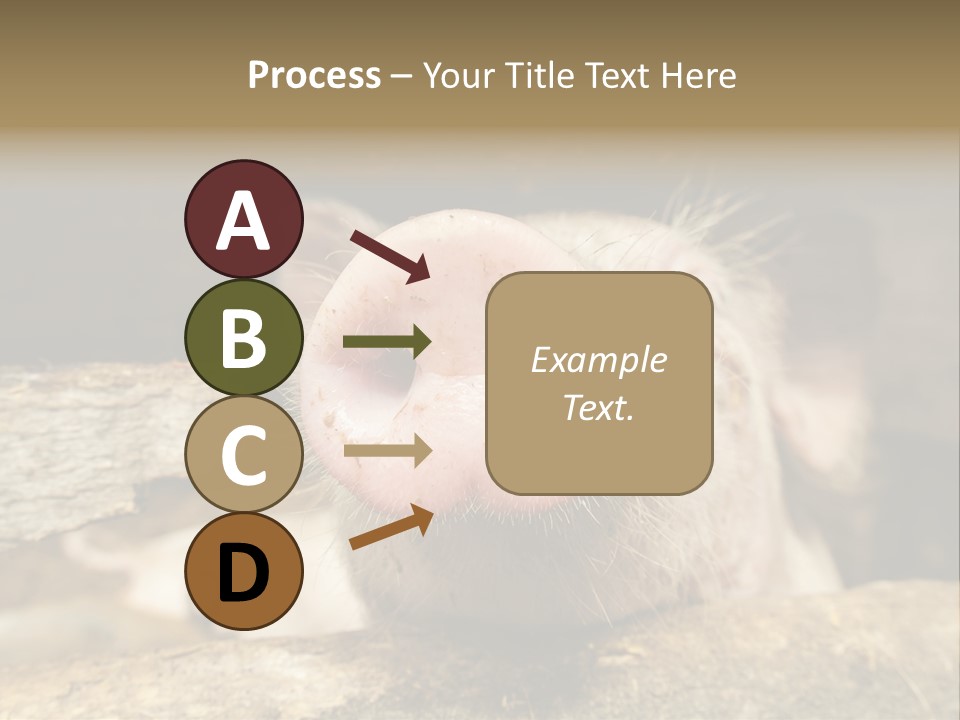 Process – Your Title Text Here

A

B

C

D

Example Text.